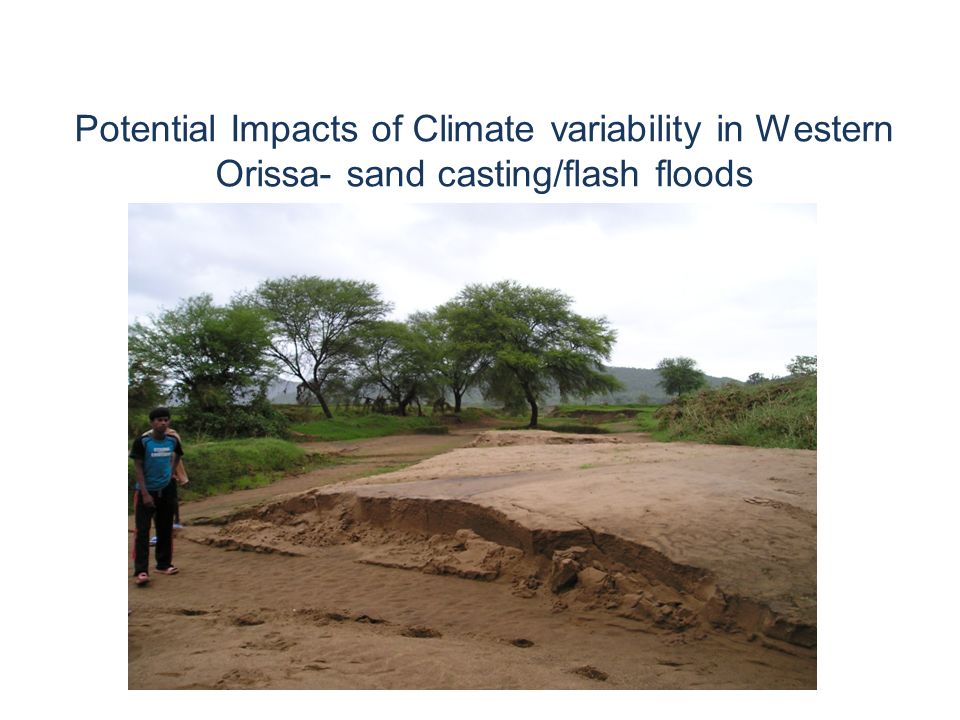 Potential Impacts of Climate variability in Western Orissa- sand casting/flash floods